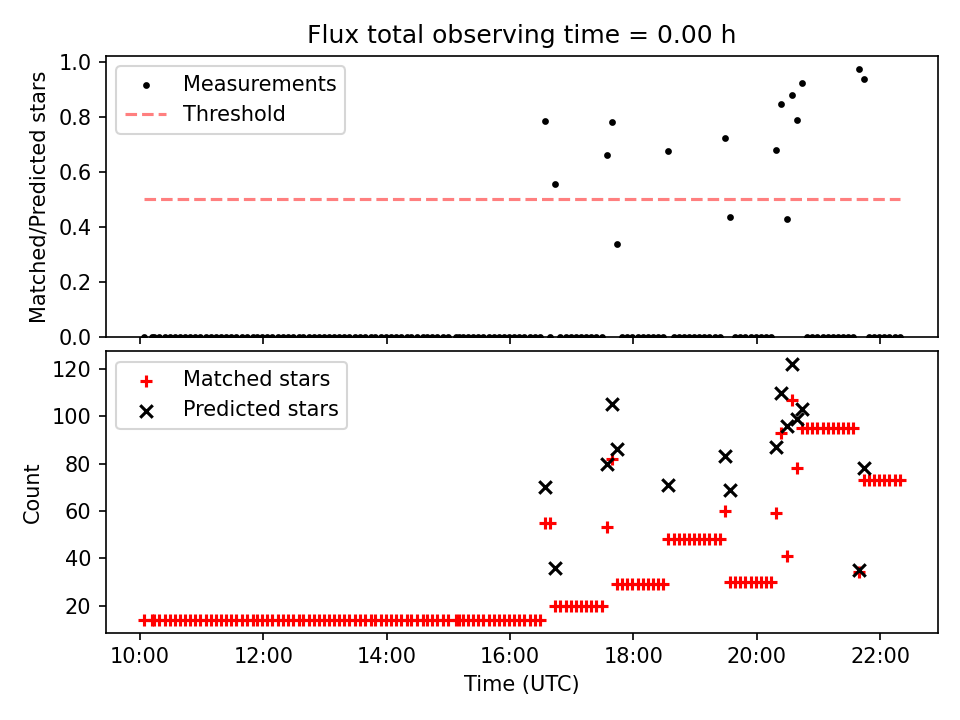 Flux total observing time = 0.00 h

Measurements
Threshold

Matched/Predicted stars

1.0
0.8
0.6
0.4
0.2
0.0

Matched stars
Predicted stars

Count

120
100
80
60
40
20

10:00
12:00
14:00
16:00
18:00
20:00
22:00

Time (UTC)